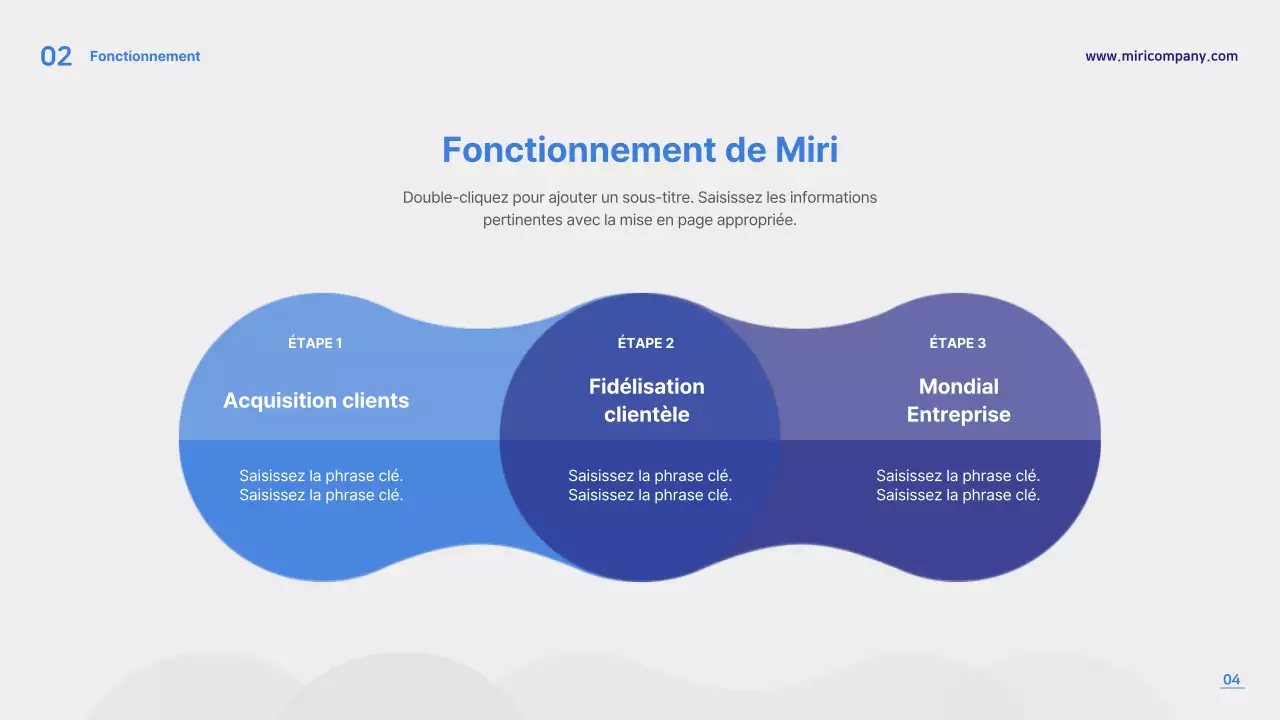 02 Fonctionnement

www.miricompany.com

Fonctionnement de Miri

Double-cliquez pour ajouter un sous-titre. Saisissez les informations pertinentes avec la mise en page appropriée.

ÉTAPE 1

Acquisition clients

Saisissez la phrase clé.
Saisissez la phrase clé.

ÉTAPE 2

Fidélisation clientèle

Saisissez la phrase clé.
Saisissez la phrase clé.

ÉTAPE 3

Mondial Entreprise

Saisissez la phrase clé.
Saisissez la phrase clé.

04